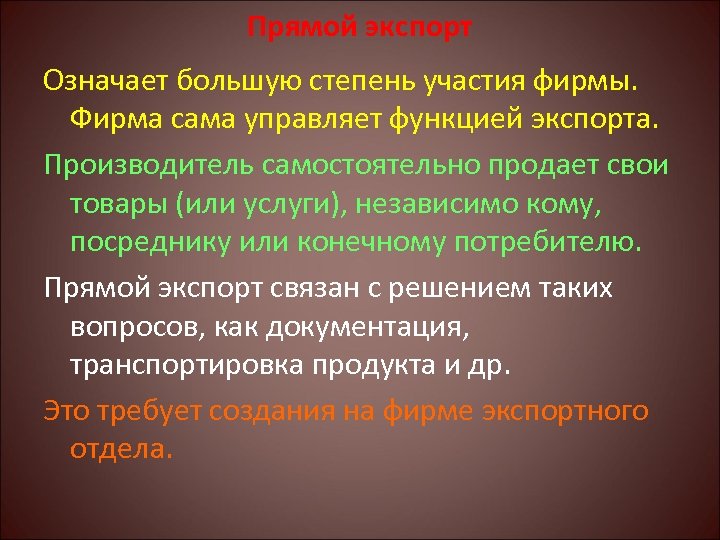 Прямой экспорт

Означает большую степень участия фирмы. Фирма сама управляет функцией экспорта.

Производитель самостоятельно продает свои товары (или услуги), независимо кому, посреднику или конечному потребителю.

Прямой экспорт связан с решением таких вопросов, как документация, транспортировка продукта и др.

Это требует создания на фирме экспортного отдела.